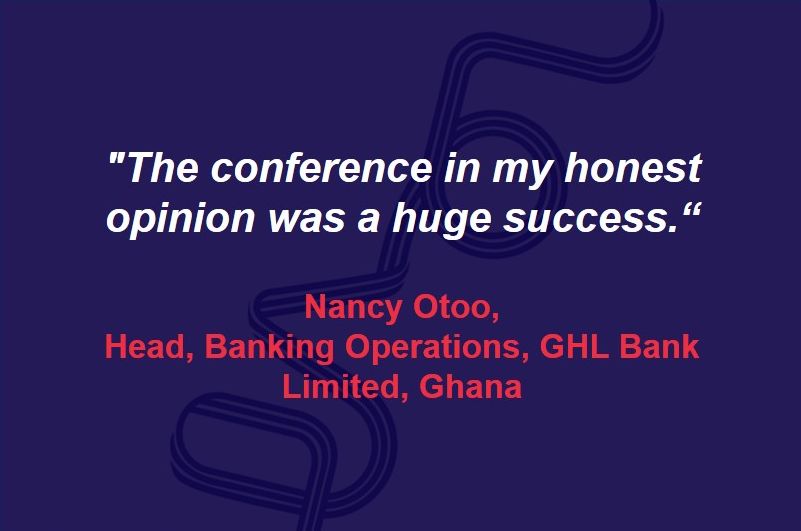 "The conference in my honest opinion was a huge success.“

Nancy Otoo,
Head, Banking Operations, GHL Bank Limited, Ghana